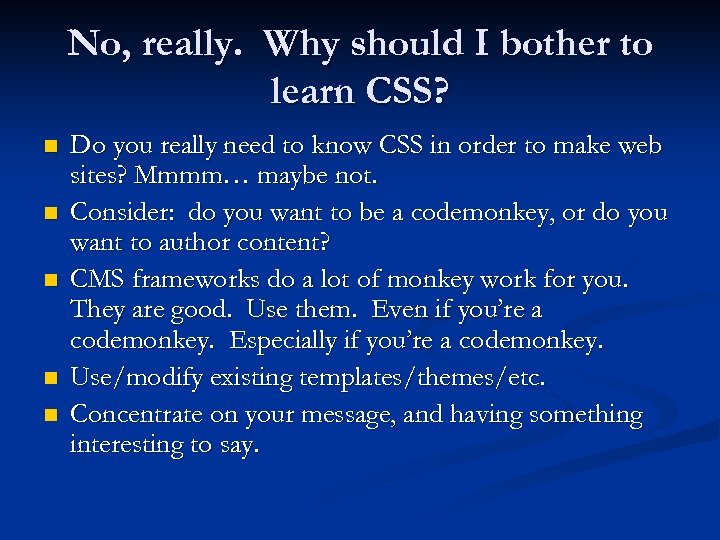 No, really. Why should I bother to learn CSS?

- Do you really need to know CSS in order to make web sites? Mmmm… maybe not.
- Consider: do you want to be a codemonkey, or do you want to author content?
- CMS frameworks do a lot of monkey work for you. They are good. Use them. Even if you're a codemonkey. Especially if you're a codemonkey.
- Use/modify existing templates/themes/etc.
- Concentrate on your message, and having something interesting to say.